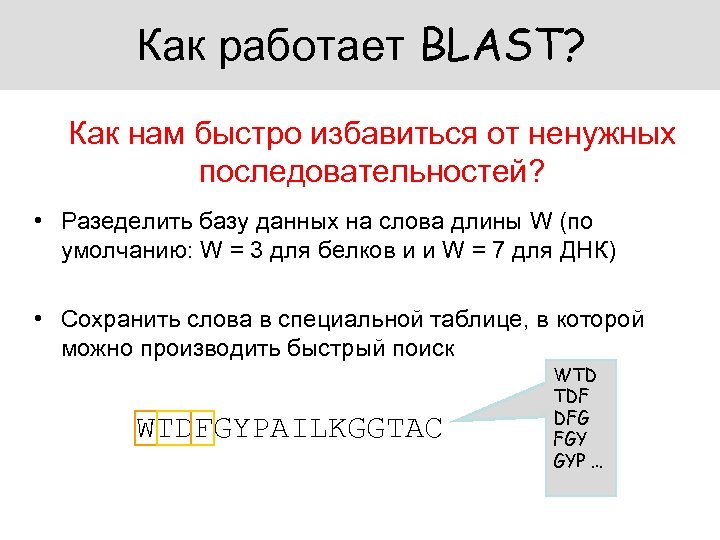 Как работает BLAST?

Как нам быстро избавиться от ненужных последовательностей?

• Разеделить базу данных на слова длины W (по умолчанию: W = 3 для белков и и W = 7 для ДНК)

• Сохранить слова в специальной таблице, в которой можно производить быстрый поиск

WTDFGYPAILKGGTAC

WTD
TDF
DFG
FGY
GYP ...